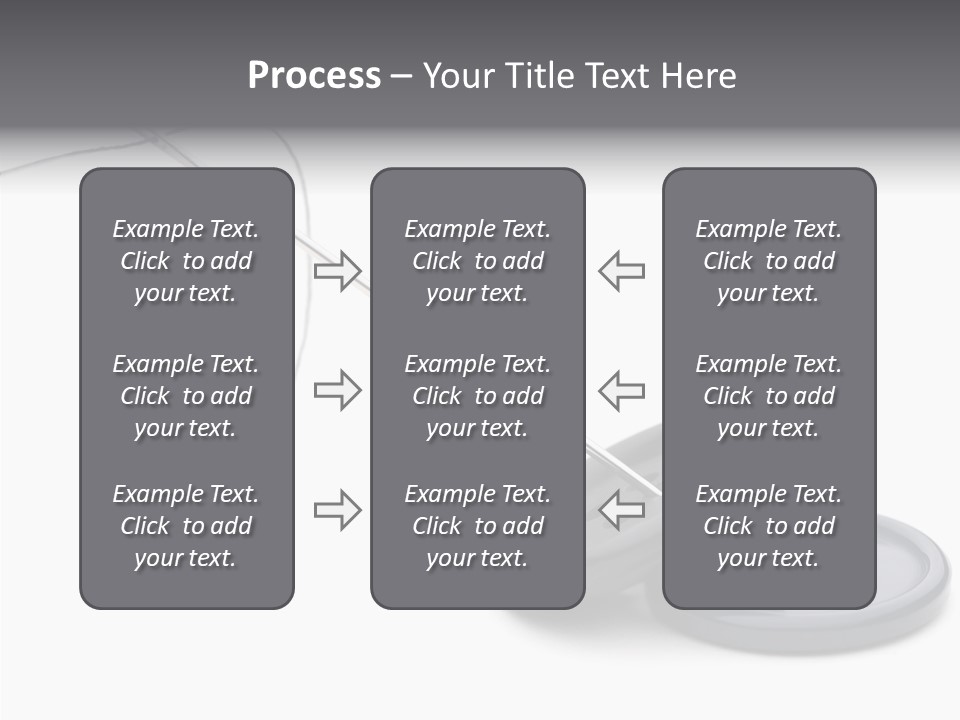 Process – Your Title Text Here

Example Text. Click to add your text.

Example Text. Click to add your text.

Example Text. Click to add your text.

Example Text. Click to add your text.

Example Text. Click to add your text.

Example Text. Click to add your text.

Example Text. Click to add your text.

Example Text. Click to add your text.

Example Text. Click to add your text.